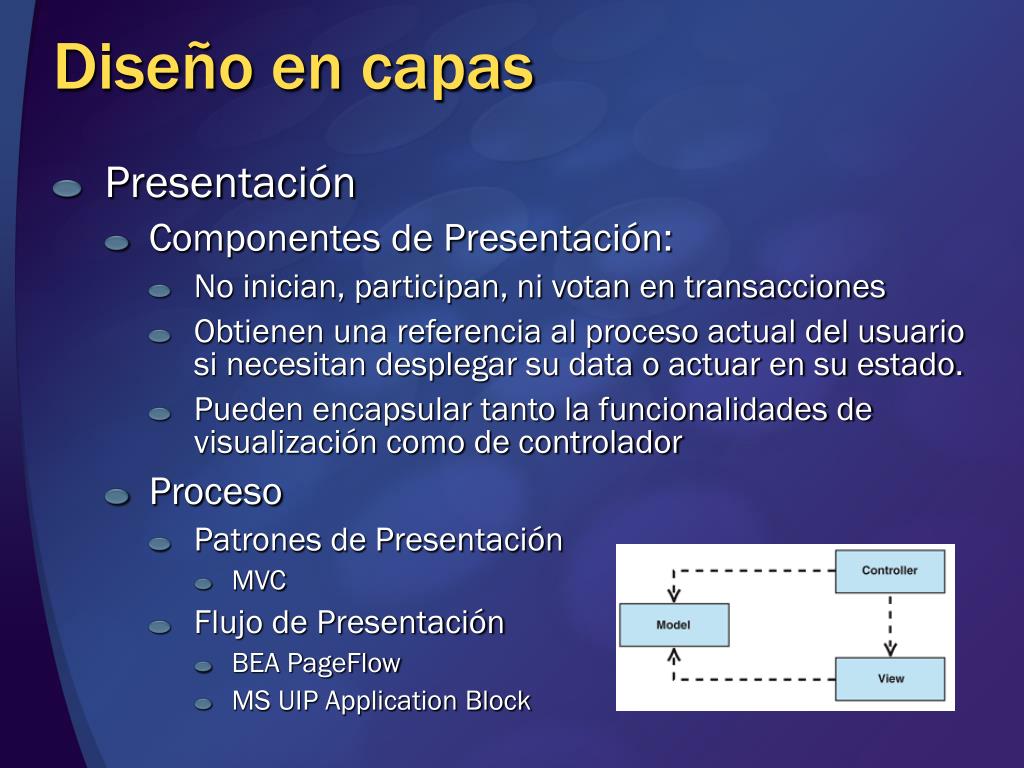 Diseño en capas

Presentación

Componentes de Presentación:

No inician, participan, ni votan en transacciones

Obtienen una referencia al proceso actual del usuario si necesitan desplegar su data o actuar en su estado.

Pueden encapsular tanto la funcionalidades de visualización como de controlador

Proceso

Patrones de Presentación

MVC

Flujo de Presentación

BEA PageFlow

MS UIP Application Block

Controller

Model

View